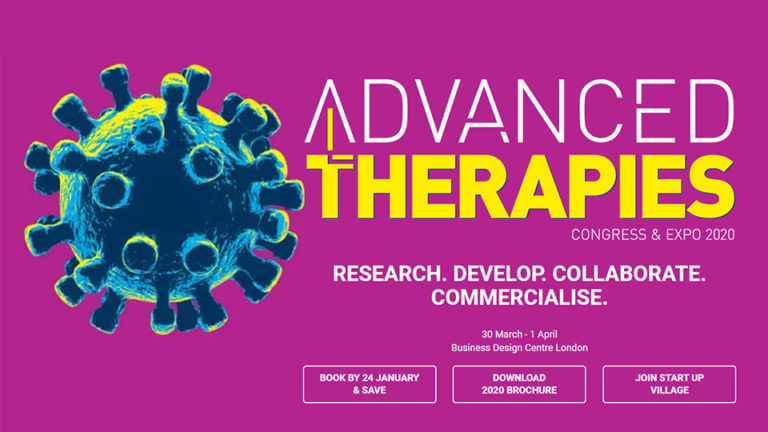 ADVANCED
THERAPIES
CONGRESS & EXPO 2020

RESEARCH. DEVELOP. COLLABORATE. COMMERCIALISE.

30 March - 1 April
Business Design Centre London

BOOK BY 24 JANUARY & SAVE

DOWNLOAD 2020 BROCHURE

JOIN START UP VILLAGE